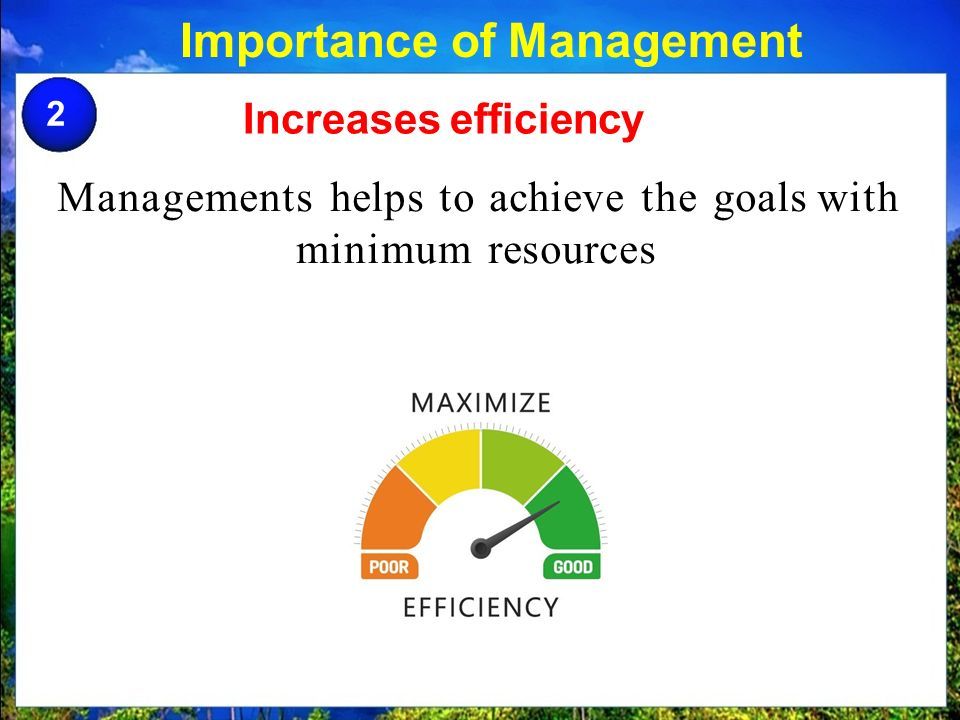 Importance of Management

2

Increases efficiency

Managements helps to achieve the goals with minimum resources

MAXIMIZE

POOR

GOOD

EFFICIENCY